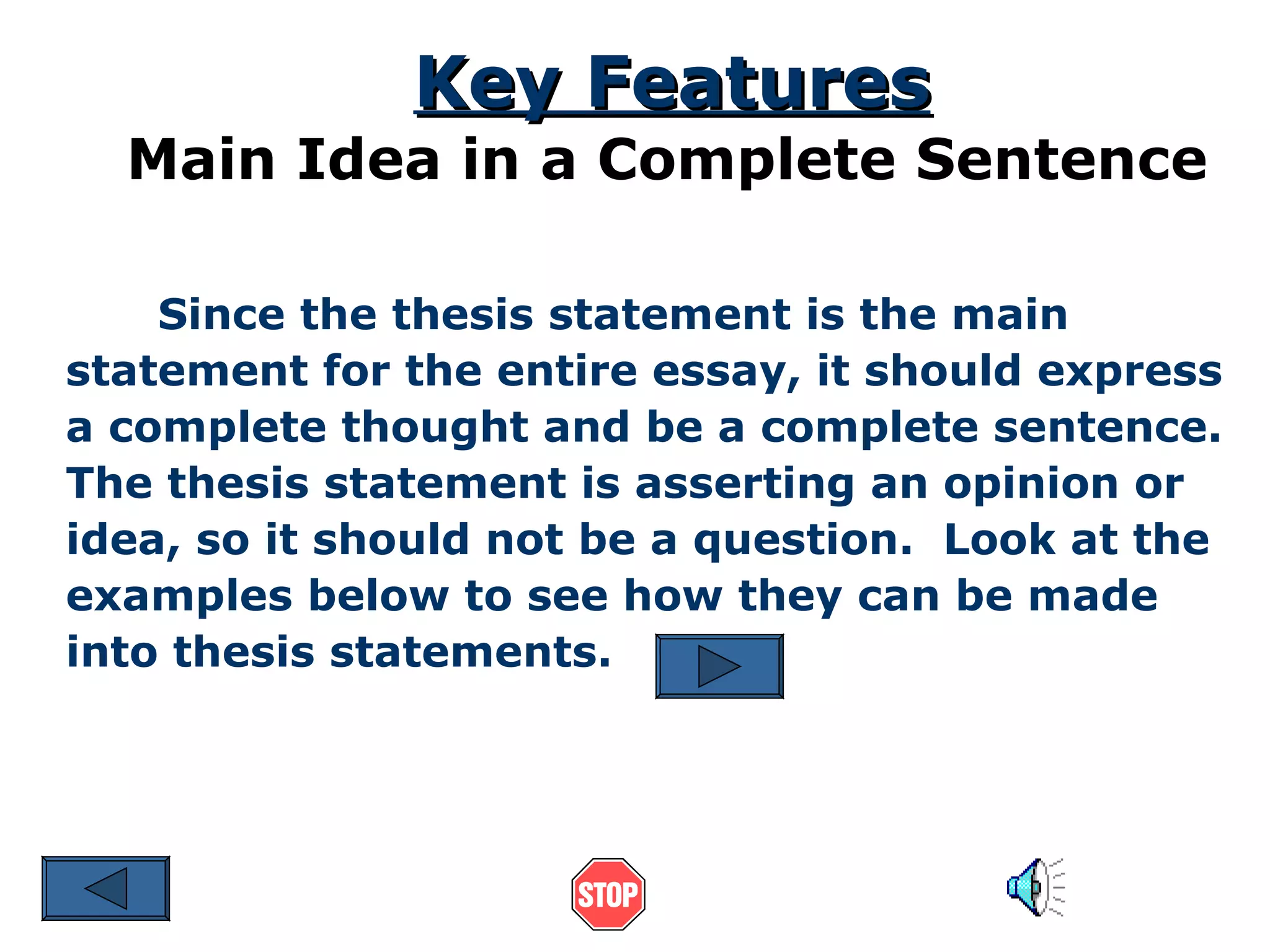 Key Features

Main Idea in a Complete Sentence

Since the thesis statement is the main statement for the entire essay, it should express a complete thought and be a complete sentence. The thesis statement is asserting an opinion or idea, so it should not be a question. Look at the examples below to see how they can be made into thesis statements.

STOP